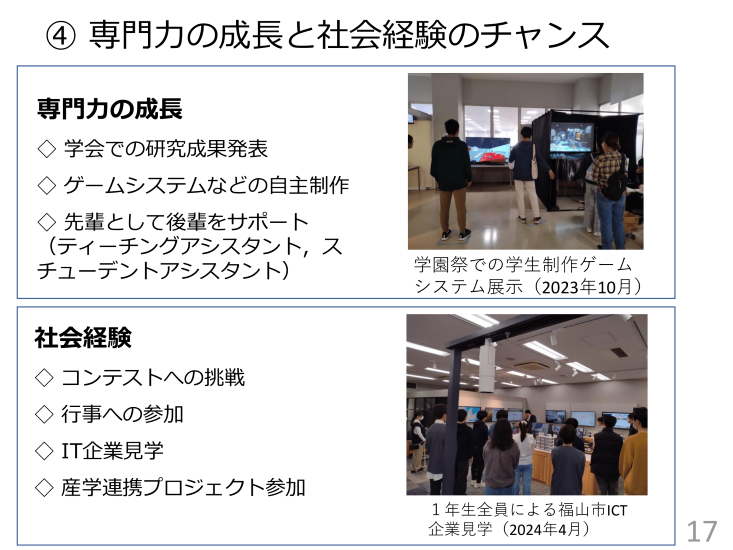 ④ 専門力の成長と社会経験のチャンス

専門力の成長

◇ 学会での研究成果発表

◇ ゲームシステムなどの自主制作

◇ 先輩として後輩をサポート（ティーチングアシスタント，スチューデントアシスタント）

学園祭での学生制作ゲームシステム展示（2023年10月）

社会経験

◇ コンテストへの挑戦

◇ 行事への参加

◇ IT企業見学

◇ 産学連携プロジェクト参加

１年生全員による福山市ICT企業見学（2024年4月）

17